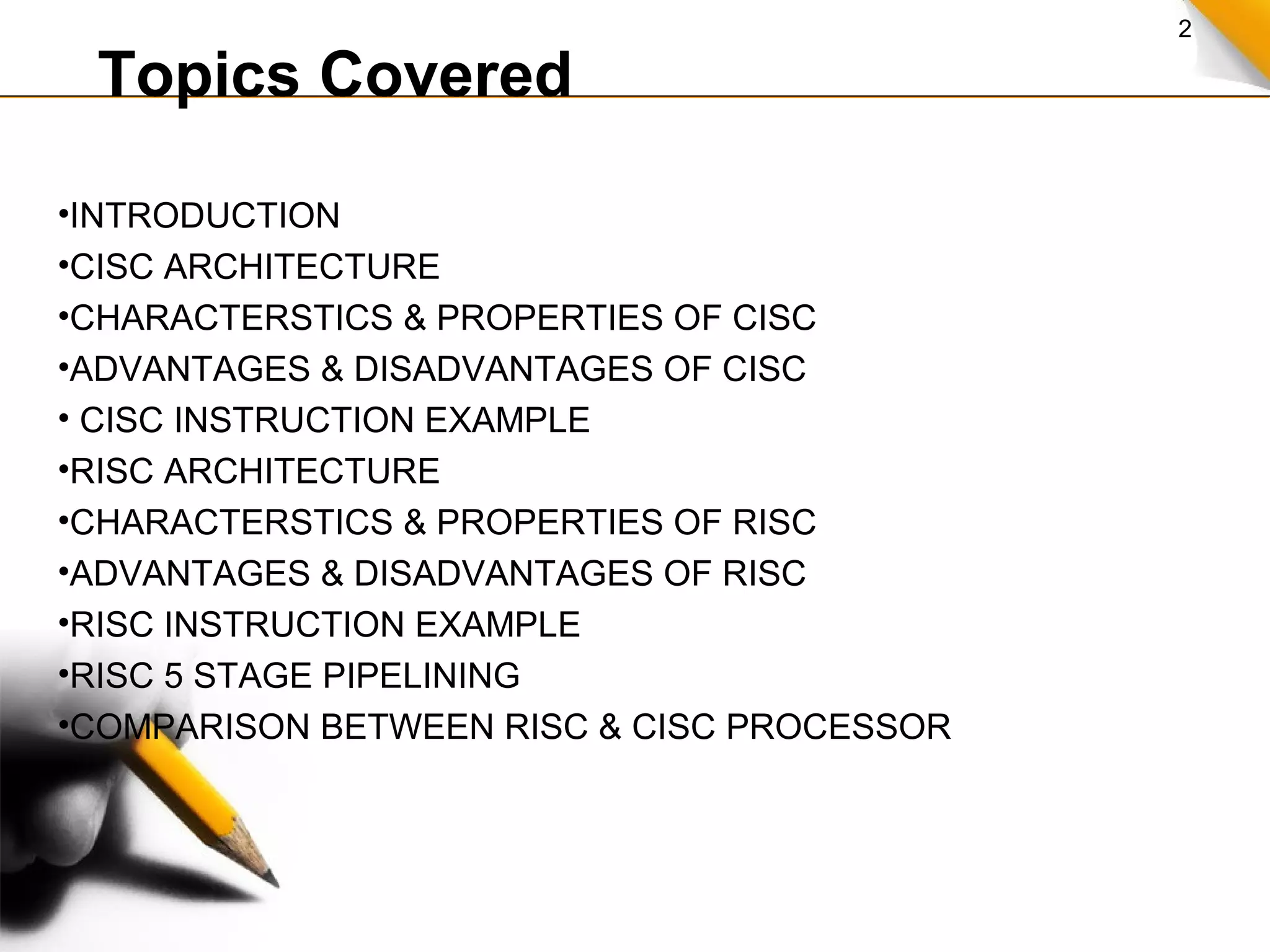 2

Topics Covered

•INTRODUCTION
•CISC ARCHITECTURE
•CHARACTERSTICS & PROPERTIES OF CISC
•ADVANTAGES & DISADVANTAGES OF CISC
• CISC INSTRUCTION EXAMPLE
•RISC ARCHITECTURE
•CHARACTERSTICS & PROPERTIES OF RISC
•ADVANTAGES & DISADVANTAGES OF RISC
•RISC INSTRUCTION EXAMPLE
•RISC 5 STAGE PIPELINING
•COMPARISON BETWEEN RISC & CISC PROCESSOR